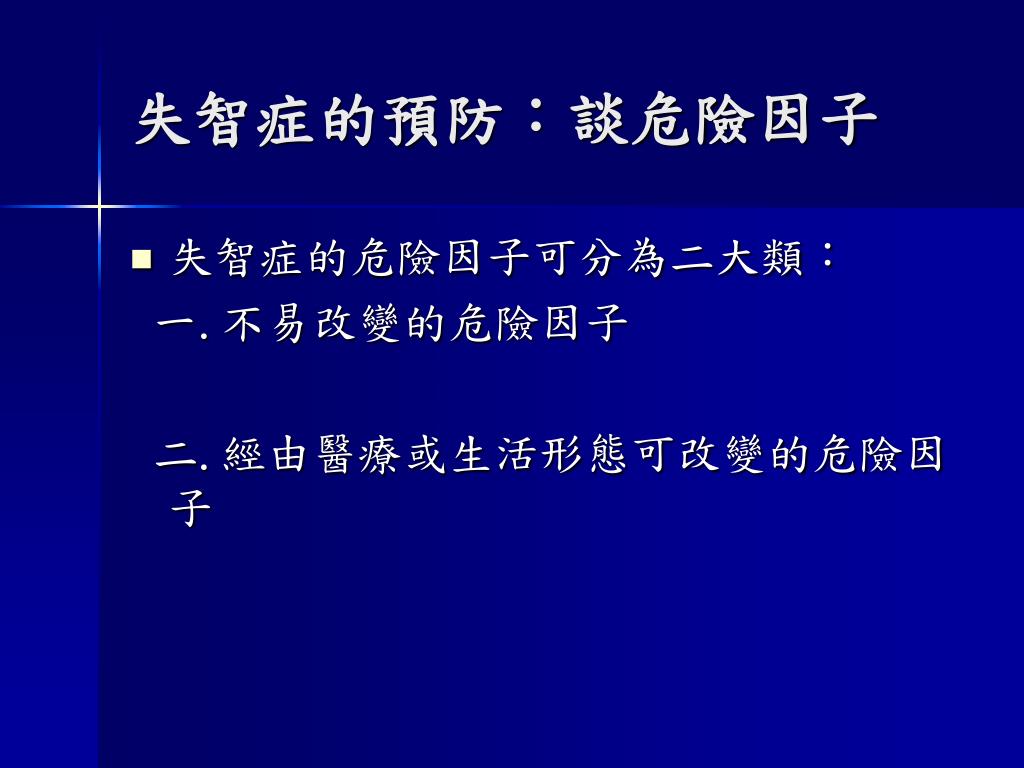 失智症的預防：談危險因子

■ 失智症的危險因子可分為二大類：

一. 不易改變的危險因子

二. 經由醫療或生活形態可改變的危險因子